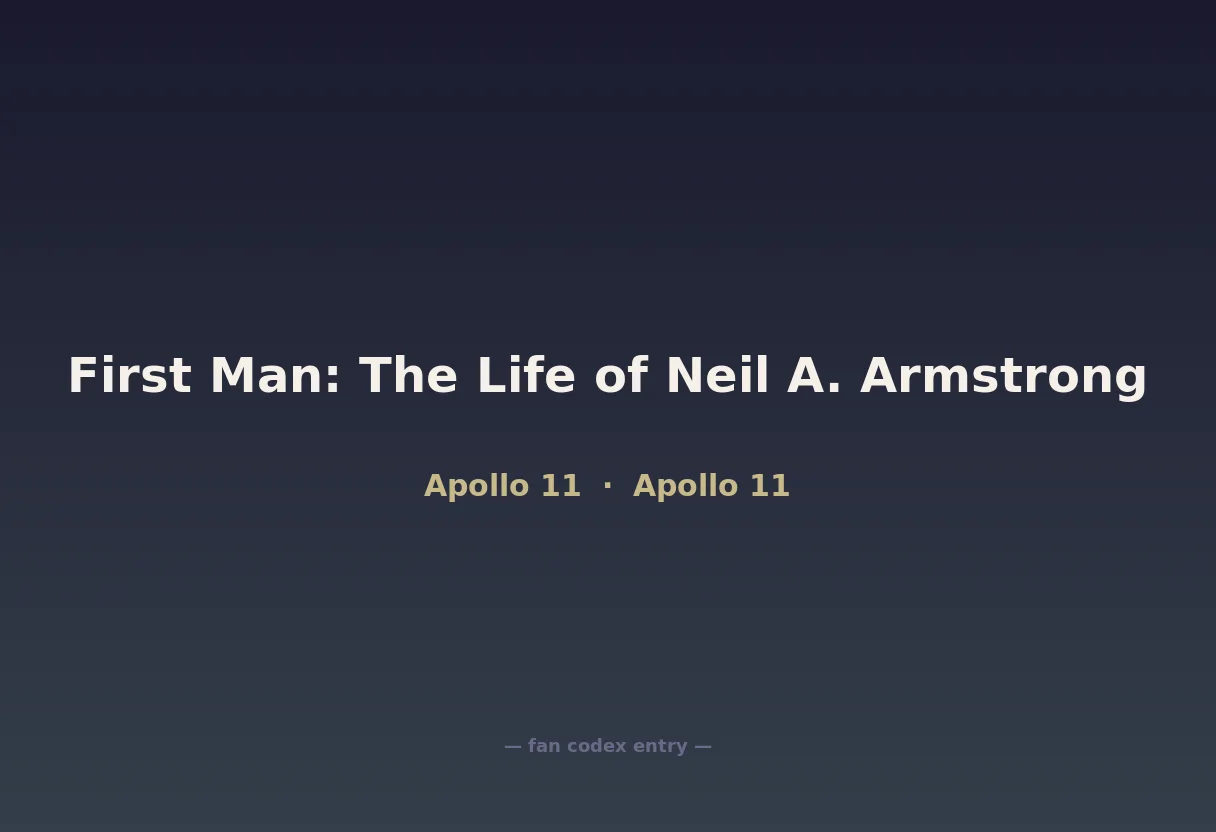 First Man: The Life of Neil A. Armstrong

Apollo 11 · Apollo 11

— fan codex entry —